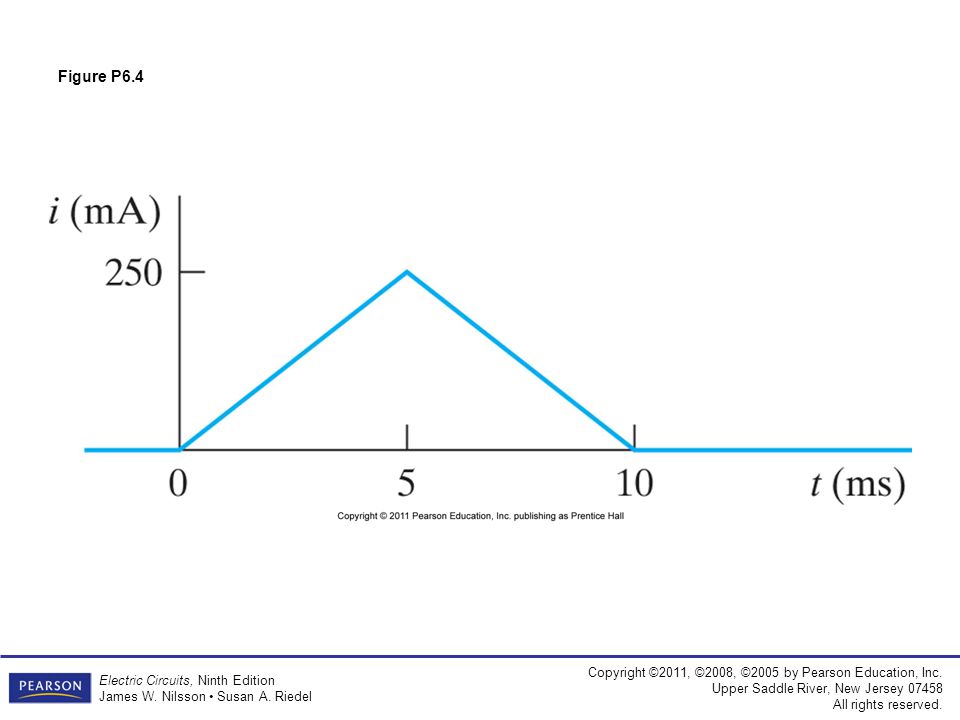 Figure P6.4

$i$ (mA)

250

0

5

10

$t$ (ms)

Copyright © 2011 Pearson Education, Inc. publishing as Prentice Hall

PEARSON

Electric Circuits, Ninth Edition
James W. Nilsson • Susan A. Riedel

Copyright ©2011, ©2008, ©2005 by Pearson Education, Inc.
Upper Saddle River, New Jersey 07458
All rights reserved.